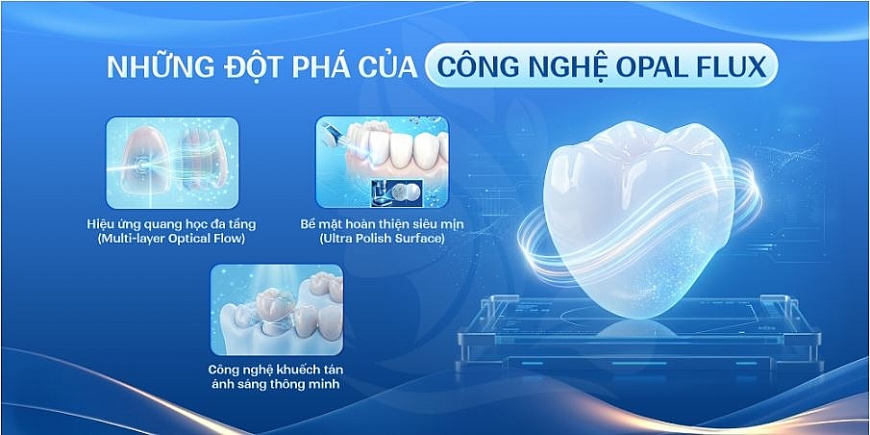 NHỮNG ĐỘT PHÁ CỦA CÔNG NGHỆ OPAL FLUX

Hiệu ứng quang học đa tầng (Multi-layer Optical Flow)

Bề mặt hoàn thiện siêu mịn (Ultra Polish Surface)

Công nghệ khuếch tán ánh sáng thông minh